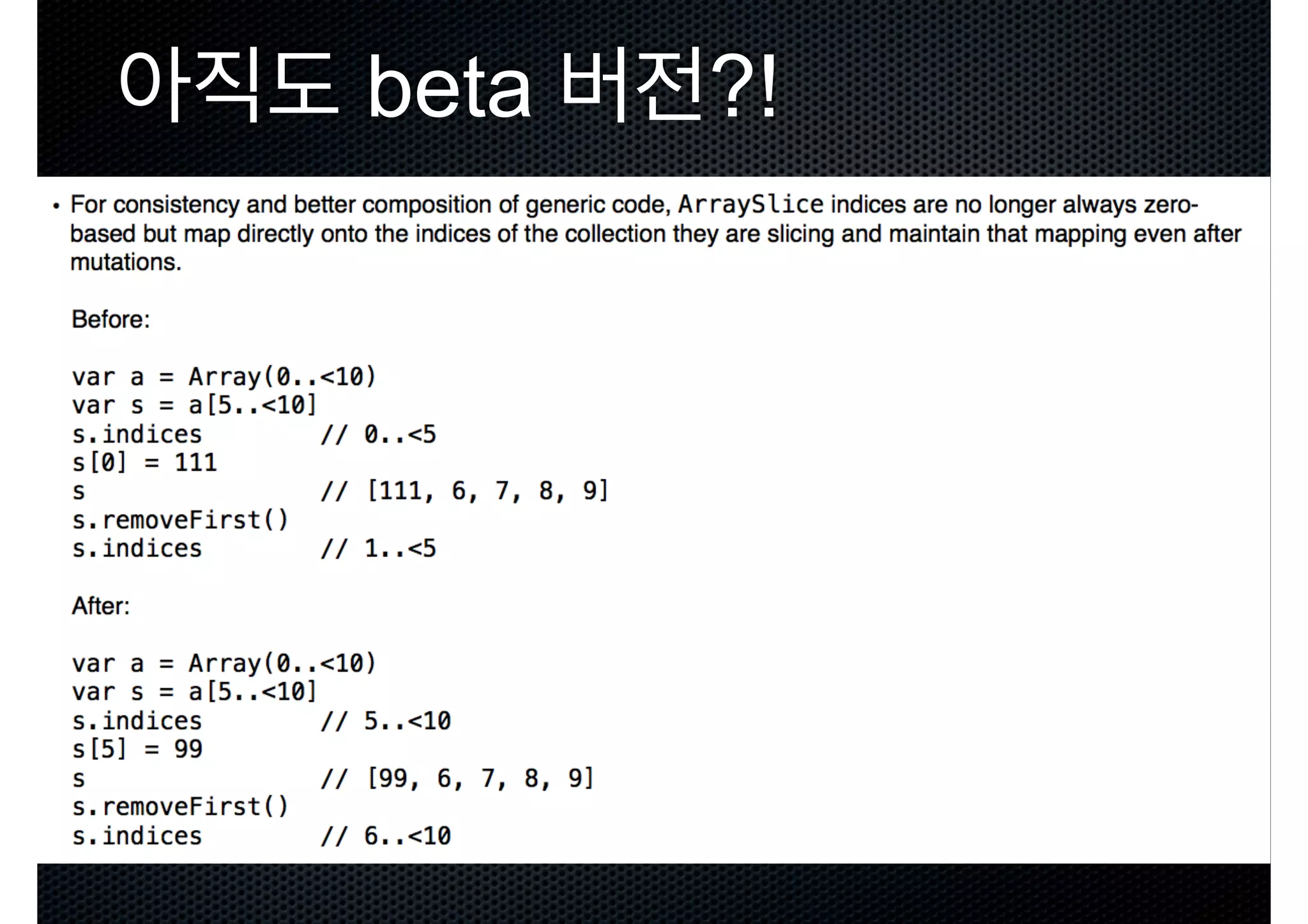 아직도 beta 버전?!

• For consistency and better composition of generic code, ArraySlice indices are no longer always zero-based but map directly onto the indices of the collection they are slicing and maintain that mapping even after mutations.

Before:

var a = Array(0..<10)
var s = a[5..<10]
s.indices          // 0..<5
s[0] = 111
s                  // [111, 6, 7, 8, 9]
s.removeFirst()
s.indices          // 1..<5

After:

var a = Array(0..<10)
var s = a[5..<10]
s.indices          // 5..<10
s[5] = 99
s                  // [99, 6, 7, 8, 9]
s.removeFirst()
s.indices          // 6..<10